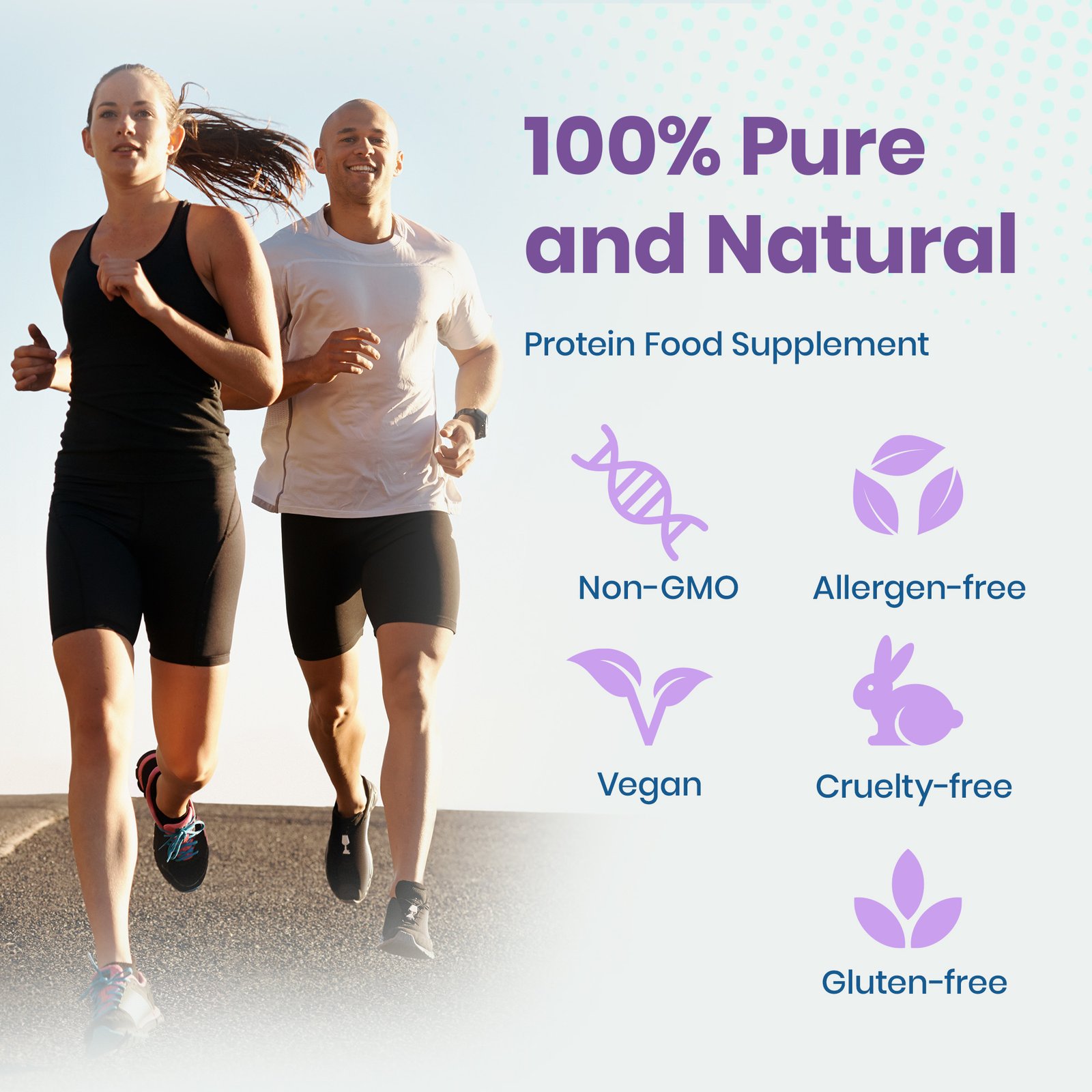 100% Pure and Natural

Protein Food Supplement

Non-GMO

Allergen-free

Vegan

Cruelty-free

Gluten-free